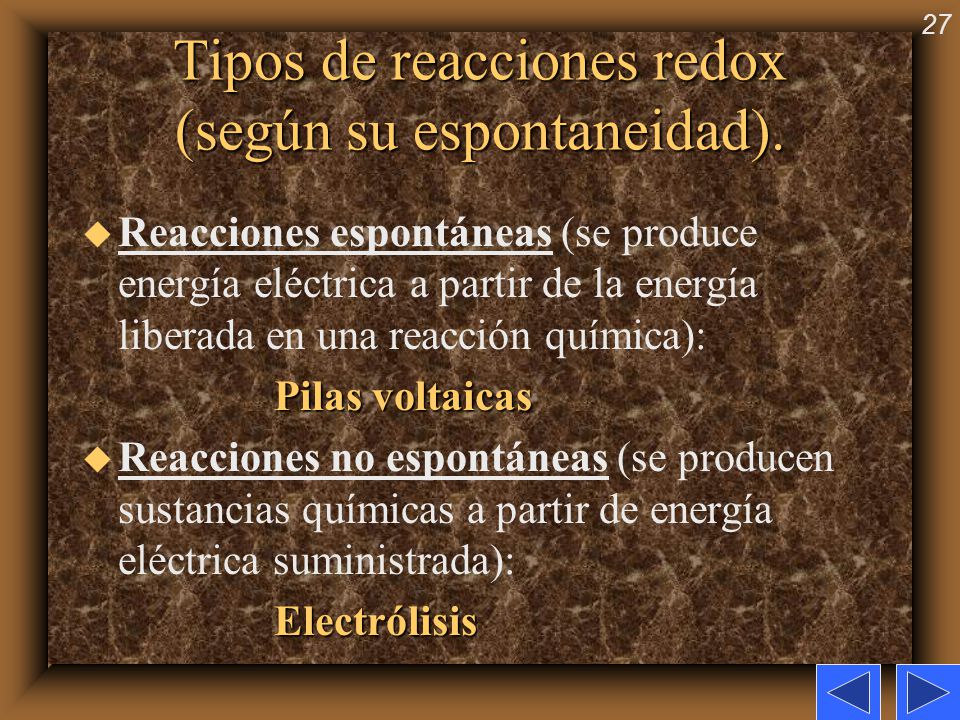 27

Tipos de reacciones redox (según su espontaneidad).

Reacciones espontáneas (se produce energía eléctrica a partir de la energía liberada en una reacción química):

Pilas voltaicas

Reacciones no espontáneas (se producen sustancias químicas a partir de energía eléctrica suministrada):

Electrólisis